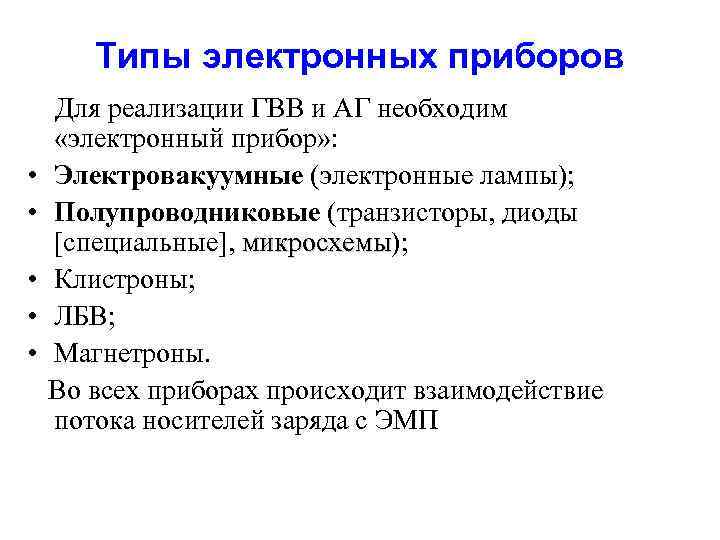 Типы электронных приборов

Для реализации ГВВ и АГ необходим «электронный прибор»:

• Электровакуумные (электронные лампы);
• Полупроводниковые (транзисторы, диоды [специальные], микросхемы);
• Клистроны;
• ЛБВ;
• Магнетроны.

Во всех приборах происходит взаимодействие потока носителей заряда с ЭМП